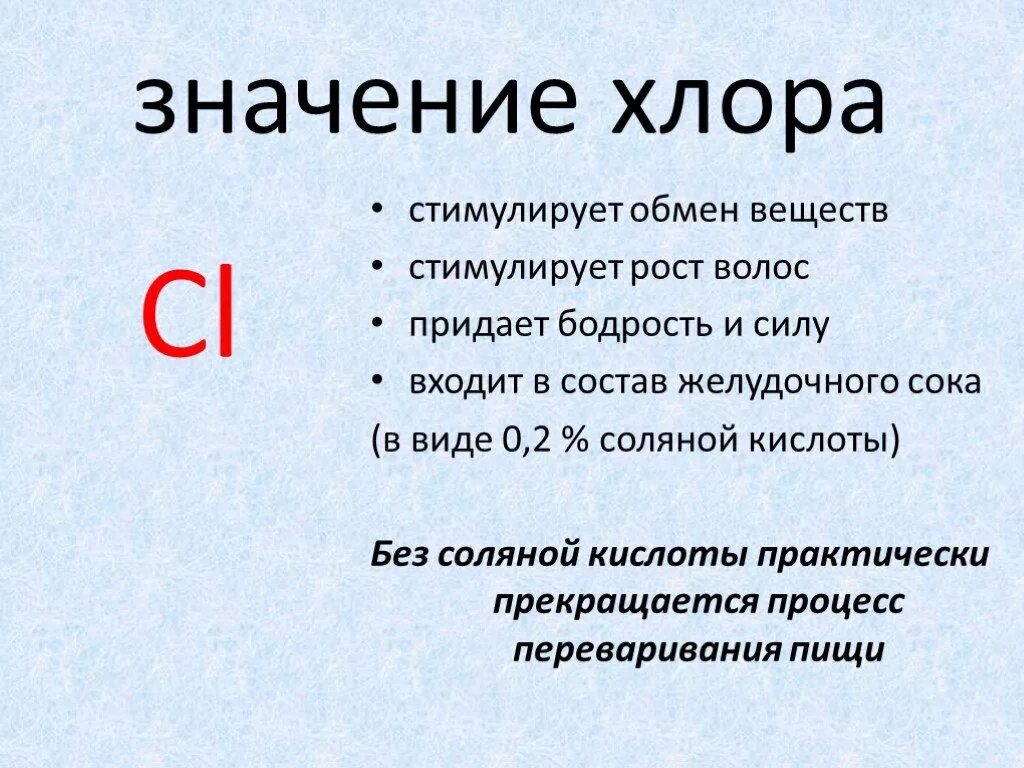 значение хлора

Cl

• стимулирует обмен веществ
• стимулирует рост волос
• придает бодрость и силу
• входит в состав желудочного сока
(в виде 0,2 % соляной кислоты)

Без соляной кислоты практически прекращается процесс переваривания пищи